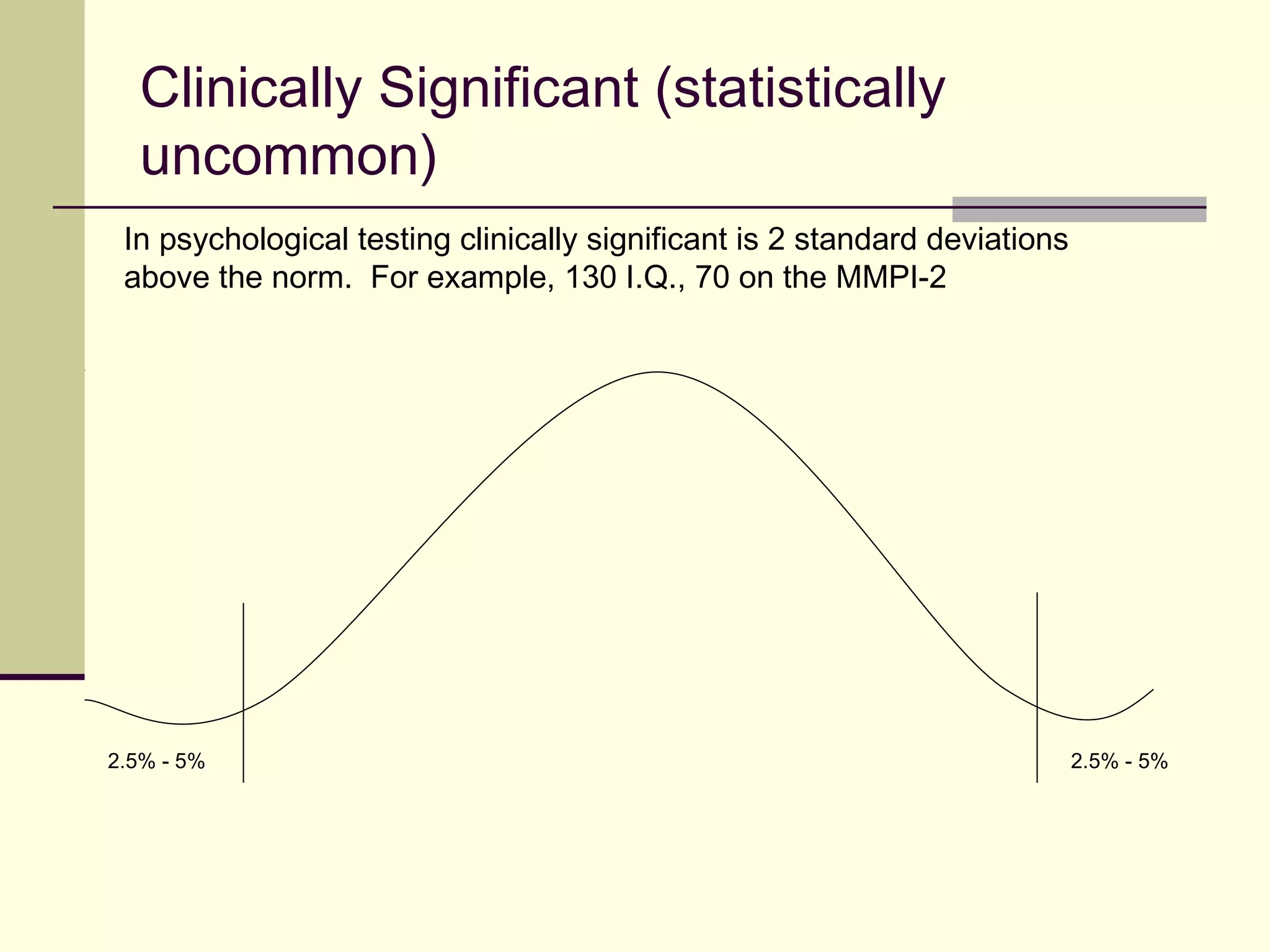 Clinically Significant (statistically uncommon)

In psychological testing clinically significant is 2 standard deviations above the norm.  For example, 130 I.Q., 70 on the MMPI-2

2.5% - 5%

2.5% - 5%